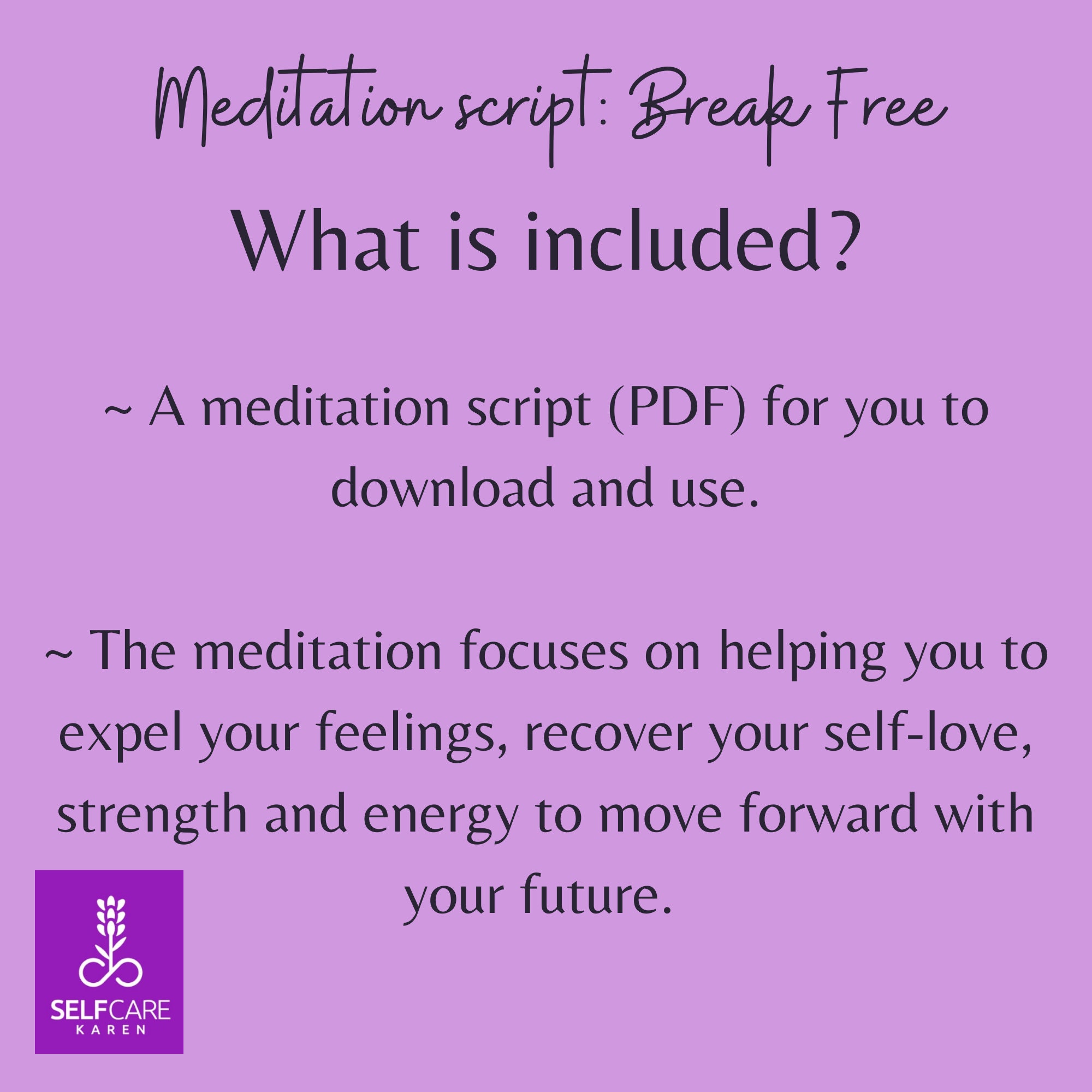 Meditation script: Break Free

What is included?

~ A meditation script (PDF) for you to download and use.

~ The meditation focuses on helping you to expel your feelings, recover your self-love, strength and energy to move forward with your future.

SELFCARE
KAREN